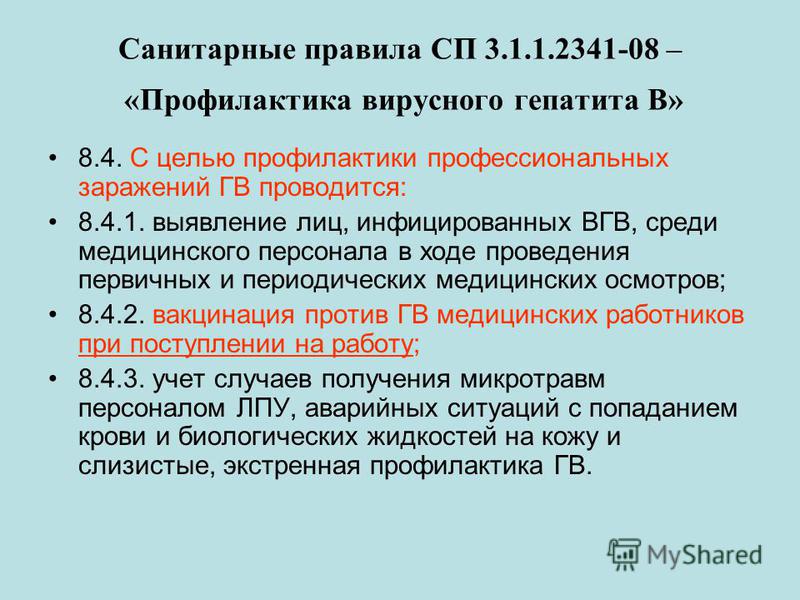 Санитарные правила СП 3.1.1.2341-08 – «Профилактика вирусного гепатита В»

• 8.4. С целью профилактики профессиональных заражений ГВ проводится:

• 8.4.1. выявление лиц, инфицированных ВГВ, среди медицинского персонала в ходе проведения первичных и периодических медицинских осмотров;

• 8.4.2. вакцинация против ГВ медицинских работников при поступлении на работу;

• 8.4.3. учет случаев получения микротравм персоналом ЛПУ, аварийных ситуаций с попаданием крови и биологических жидкостей на кожу и слизистые, экстренная профилактика ГВ.

MyShared